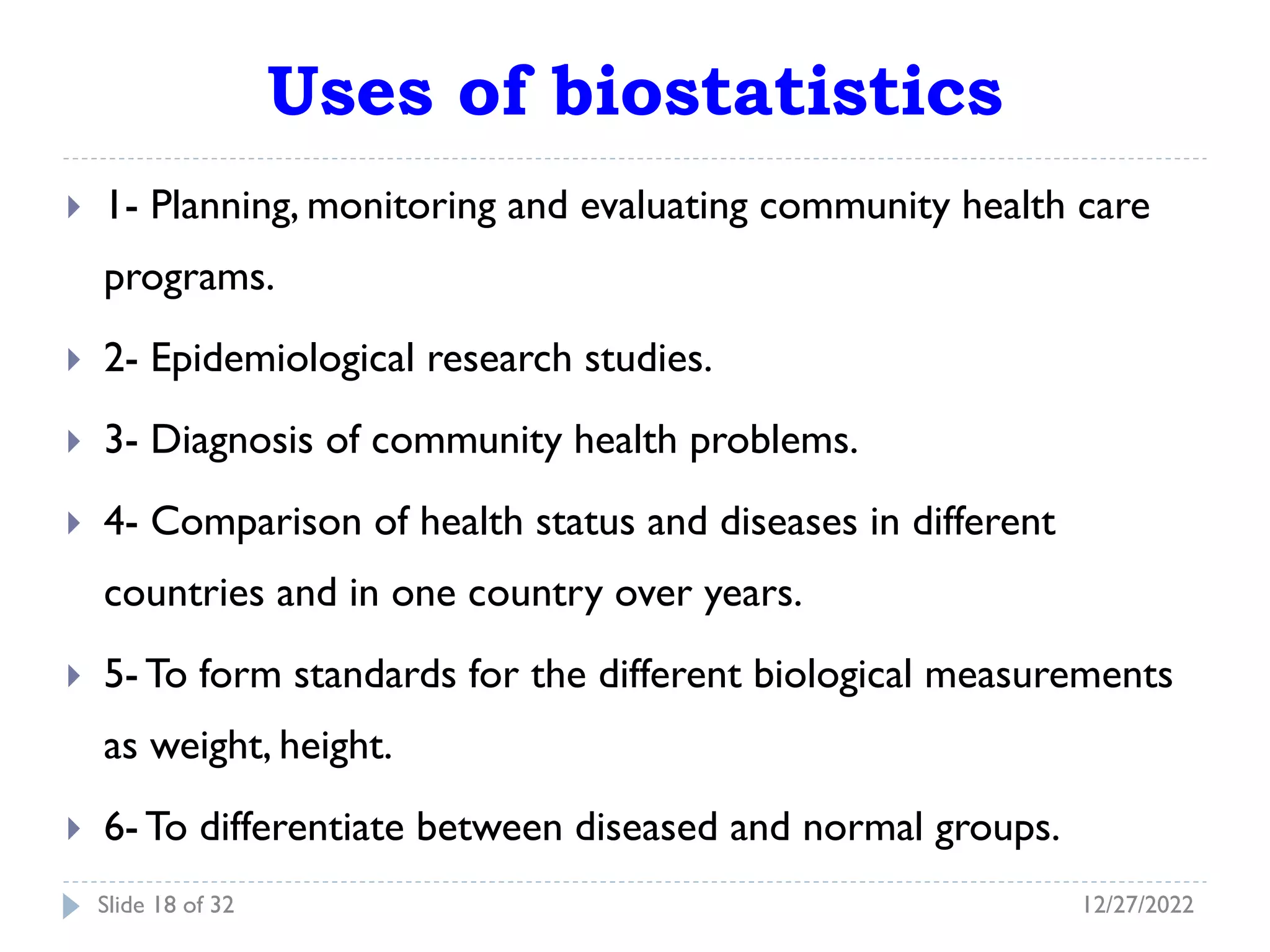 Uses of biostatistics

1- Planning, monitoring and evaluating community health care programs.

2- Epidemiological research studies.

3- Diagnosis of community health problems.

4- Comparison of health status and diseases in different countries and in one country over years.

5- To form standards for the different biological measurements as weight, height.

6- To differentiate between diseased and normal groups.

Slide 18 of 32

12/27/2022